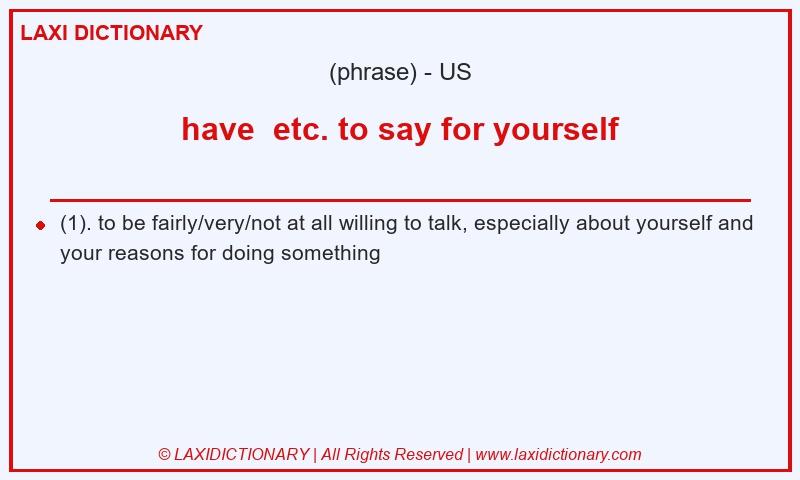 LAXI DICTIONARY

(phrase) - US

have etc. to say for yourself

(1). to be fairly/very/not at all willing to talk, especially about yourself and your reasons for doing something

© LAXIDICTIONARY | All Rights Reserved | www.laxidictionary.com